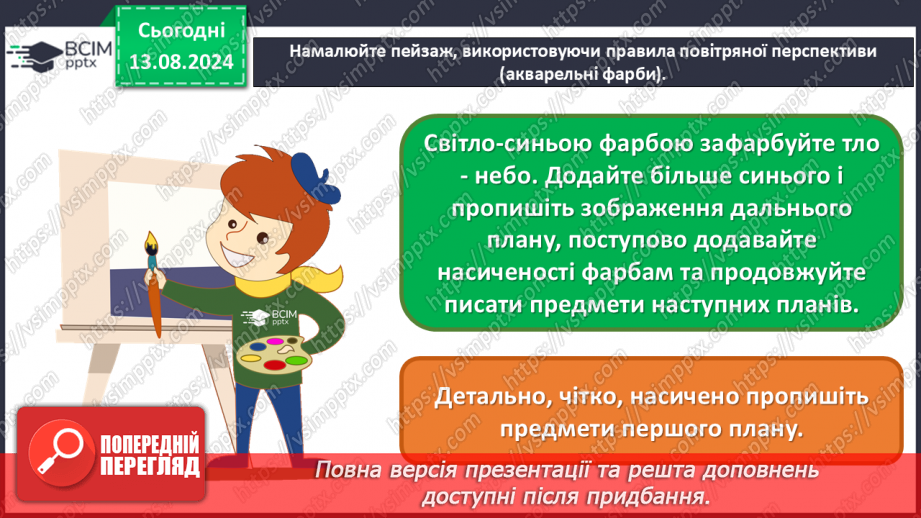 ВСІМ pptx

Сьогодні 13.08.2024

Намалюйте пейзаж, використовуючи правила повітряної перспективи (акварельні фарби).

Світло-синьою фарбою зафарбуйте тло - небо. Додайте більше синього і пропишіть зображення дальнього плану, поступово додавайте насиченості фарбам та продовжуйте писати предмети наступних планів.

Детально, чітко, насичено пропишіть предмети першого плану.

ВСІМ pptx

ПОПЕРЕДНІЙ ПЕРЕГЛЯД

Повна версія презентації та решта доповнень доступні після придбання.

https://vsimpptx.com